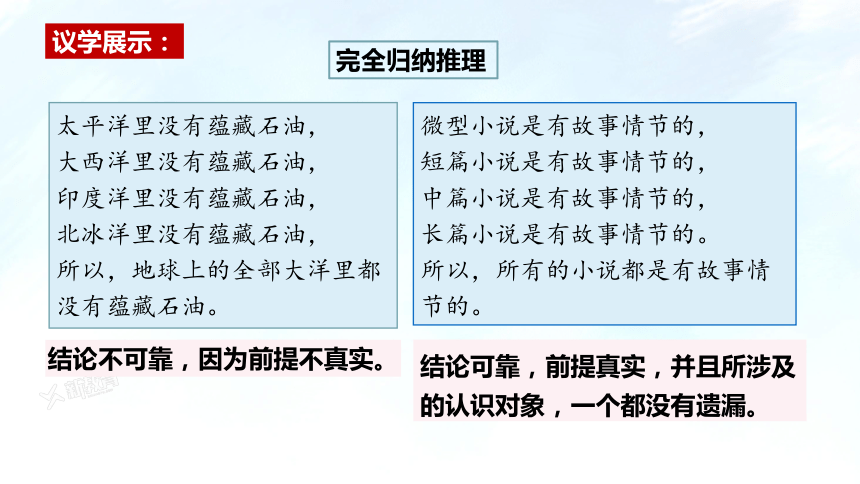 议学展示：

完全归纳推理

太平洋里没有蕴藏石油，
大西洋里没有蕴藏石油，
印度洋里没有蕴藏石油，
北冰洋里没有蕴藏石油，
所以，地球上的全部大洋里都没有蕴藏石油。

结论不可靠，因为前提不真实。

微型小说是有故事情节的，
短篇小说是有故事情节的，
中篇小说是有故事情节的，
长篇小说是有故事情节的。
所以，所有的小说都是有故事情节的。

结论可靠，前提真实，并且所涉及的认识对象，一个都没有遗漏。